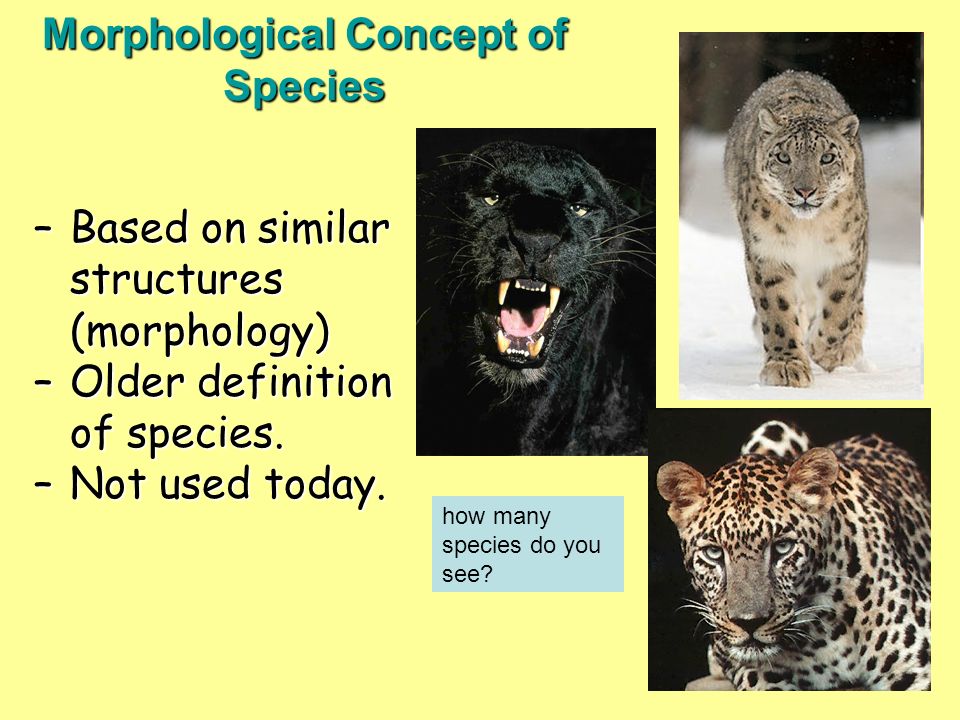 Morphological Concept of Species

– Based on similar structures (morphology)
– Older definition of species.
– Not used today.

how many species do you see?